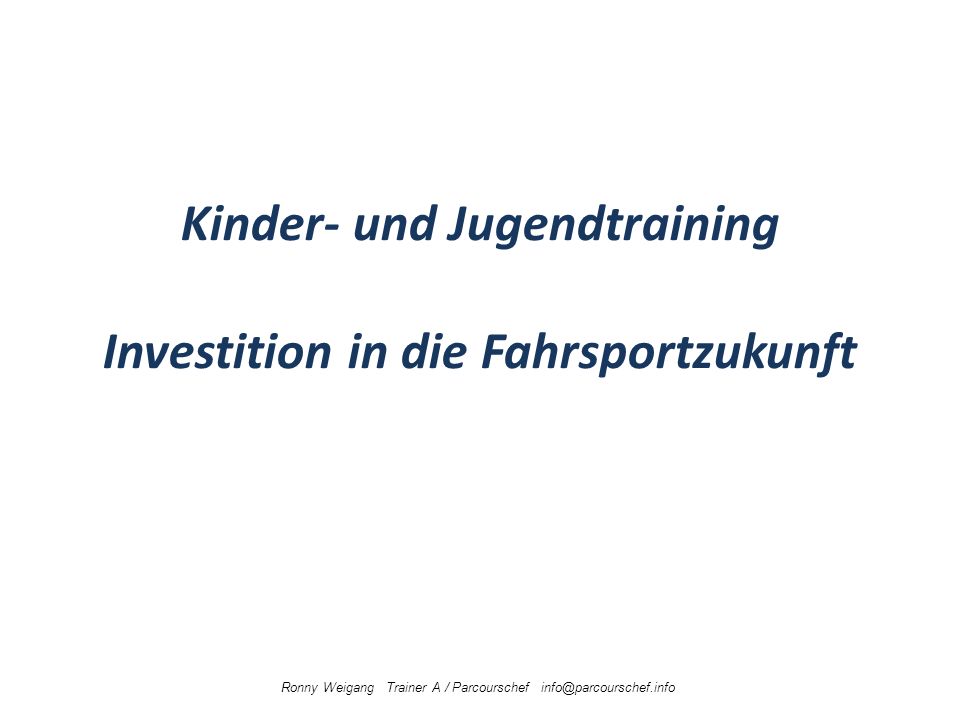 Kinder- und Jugendtraining

Investition in die Fahrsportzukunft

Ronny Weigang Trainer A / Parcourschef info@parcourschef.info